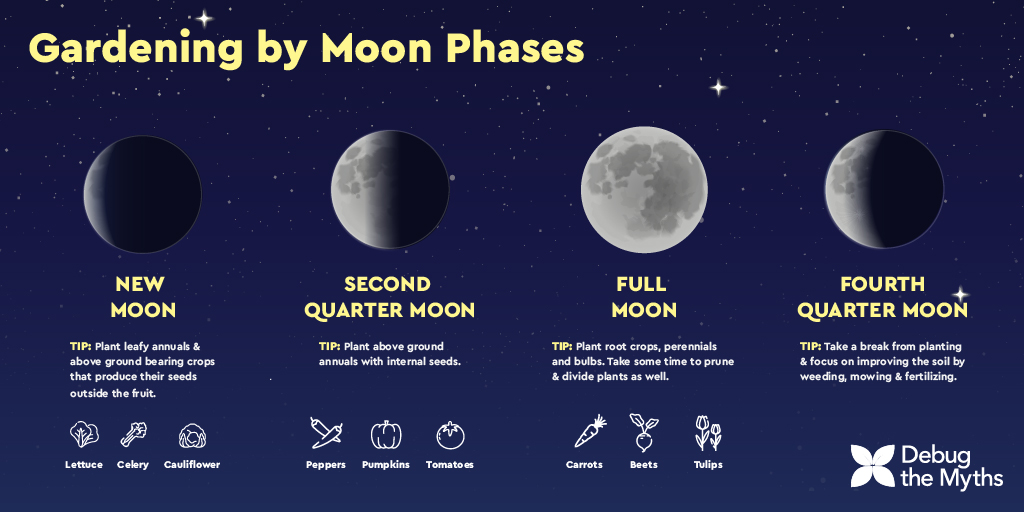 Gardening by Moon Phases

NEW MOON

TIP: Plant leafy annuals & above ground bearing crops that produce their seeds outside the fruit.

Lettuce Celery Cauliflower

SECOND QUARTER MOON

TIP: Plant above ground annuals with internal seeds.

Peppers Pumpkins Tomatoes

FULL MOON

TIP: Plant root crops, perennials and bulbs. Take some time to prune & divide plants as well.

Carrots Beets Tulips

FOURTH QUARTER MOON

TIP: Take a break from planting & focus on improving the soil by weeding, mowing & fertilizing.

Debug the Myths